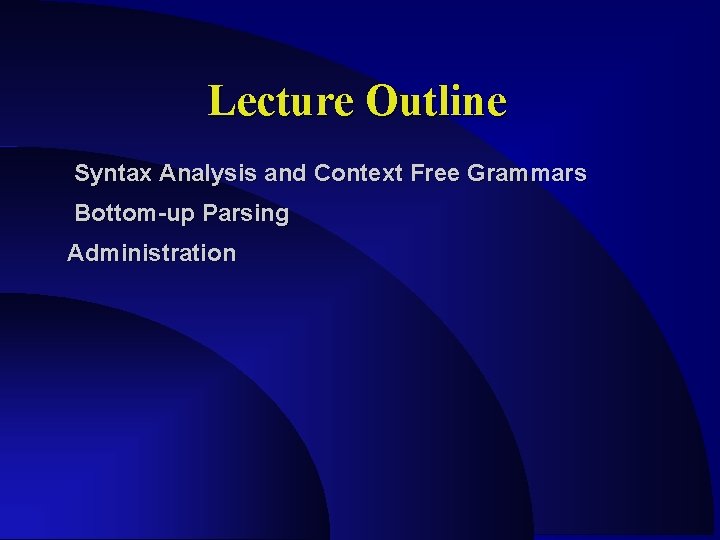 Lecture Outline

Syntax Analysis and Context Free Grammars

Bottom-up Parsing

Administration